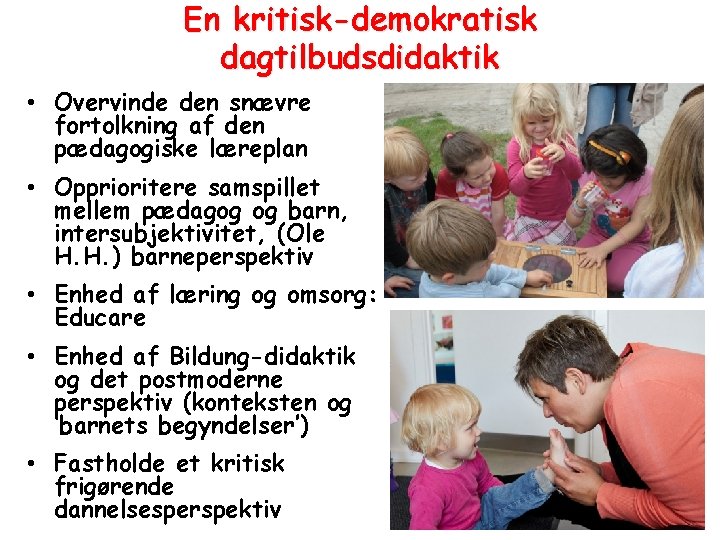 En kritisk-demokratisk dagtilbudsdidaktik

• Overvinde den snævre fortolkning af den pædagogiske læreplan

• Opprioritere samspillet mellem pædagog og barn, intersubjektivitet, (Ole H.H.) barneperspektiv

• Enhed af læring og omsorg: Educare

• Enhed af Bildung-didaktik og det postmoderne perspektiv (konteksten og 'barnets begyndelser')

• Fastholde et kritisk frigørende dannelsesperspektiv